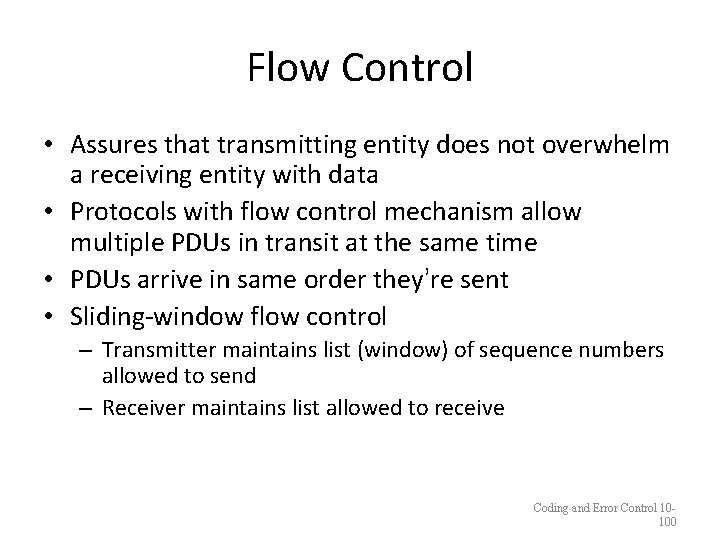 Flow Control

• Assures that transmitting entity does not overwhelm a receiving entity with data
• Protocols with flow control mechanism allow multiple PDUs in transit at the same time
• PDUs arrive in same order they're sent
• Sliding-window flow control
– Transmitter maintains list (window) of sequence numbers allowed to send
– Receiver maintains list allowed to receive

Coding and Error Control 10-100